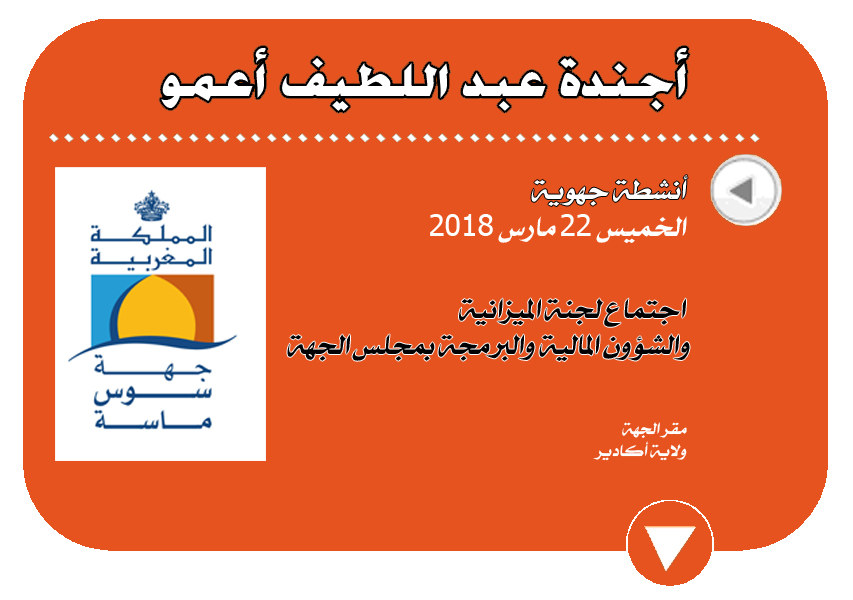 أجندة عبد اللطيف أعمو

أنشطة جهوية
الخميس 22 مارس 2018

اجتماع لجنة الميزانية
والشؤون المالية والبرمجة بمجلس الجهة

مقر الجهة
ولاية أكادير

المملكة المغربية
جهة
سوس
ماسة